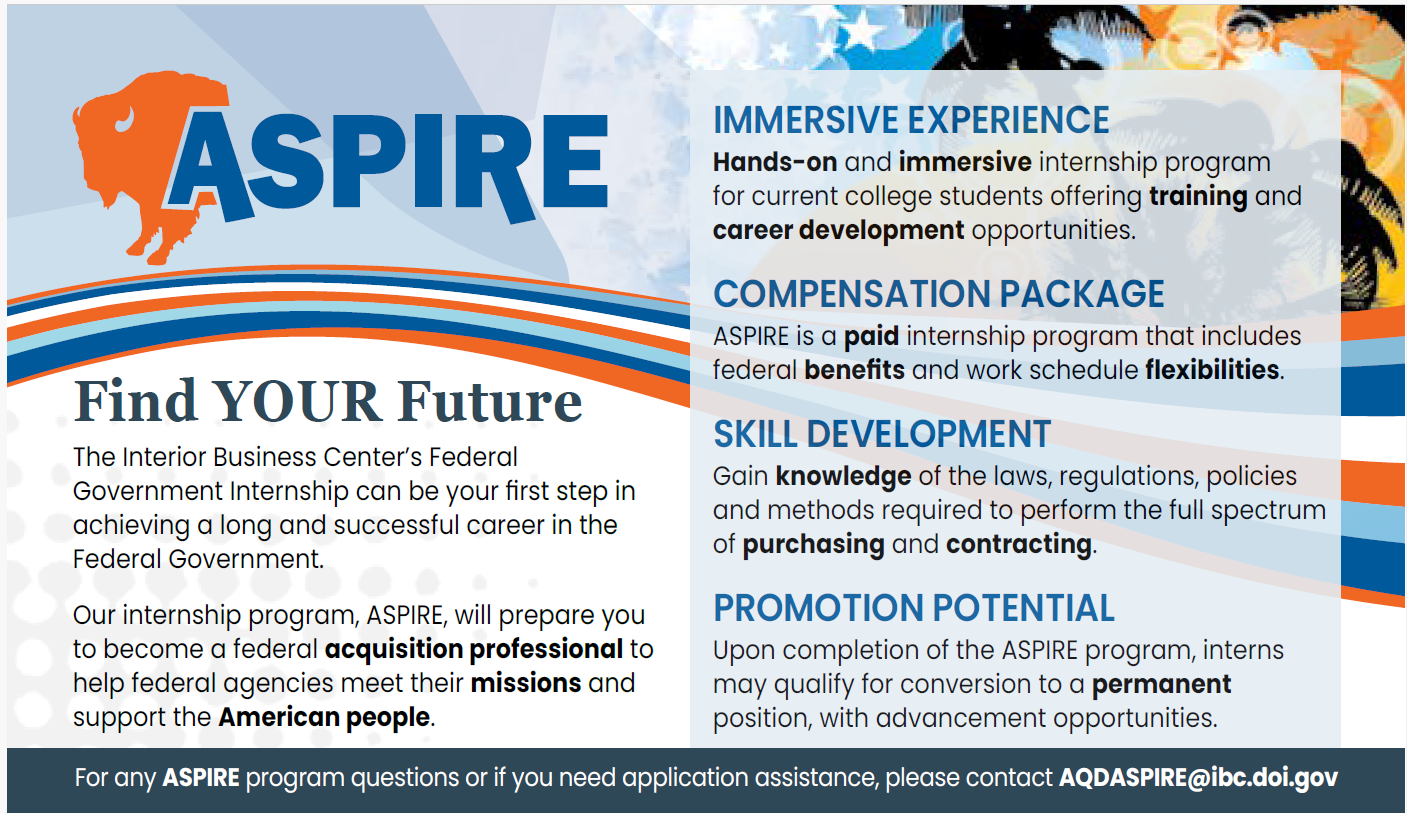 ASPIRE

Find YOUR Future

The Interior Business Center's Federal Government Internship can be your first step in achieving a long and successful career in the Federal Government.

Our internship program, ASPIRE, will prepare you to become a federal acquisition professional to help federal agencies meet their missions and support the American people.

IMMERSIVE EXPERIENCE
Hands-on and immersive internship program for current college students offering training and career development opportunities.

COMPENSATION PACKAGE
ASPIRE is a paid internship program that includes federal benefits and work schedule flexibilities.

SKILL DEVELOPMENT
Gain knowledge of the laws, regulations, policies and methods required to perform the full spectrum of purchasing and contracting.

PROMOTION POTENTIAL
Upon completion of the ASPIRE program, interns may qualify for conversion to a permanent position, with advancement opportunities.

For any ASPIRE program questions or if you need application assistance, please contact AQDASPIRE@ibc.doi.gov